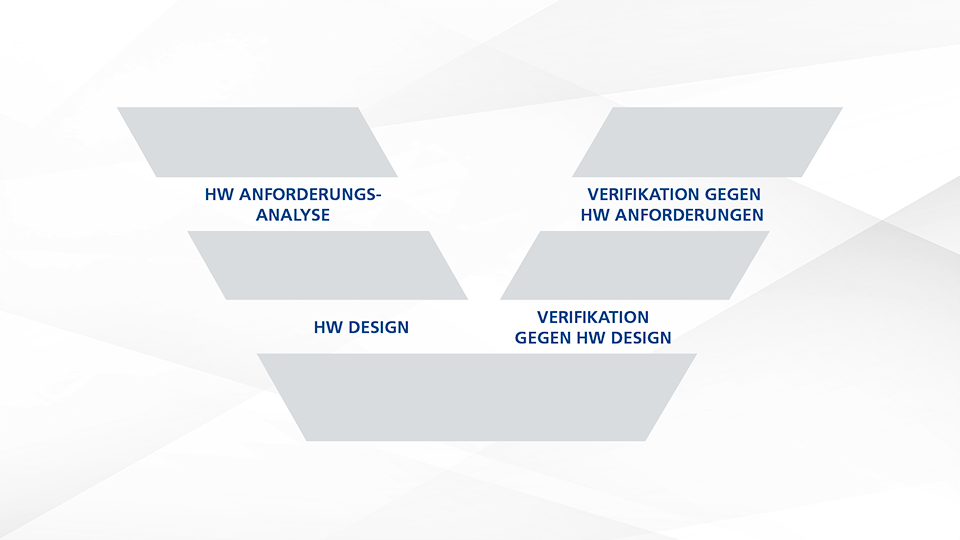 HW ANFORDERUNGS-ANALYSE

VERIFIKATION GEGEN HW ANFORDERUNGEN

HW DESIGN

VERIFIKATION GEGEN HW DESIGN